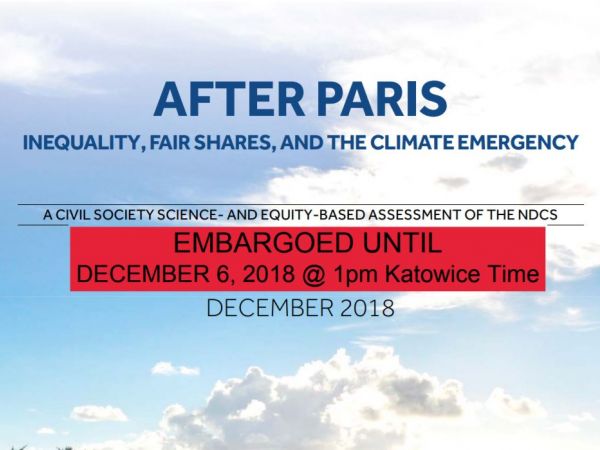 AFTER PARIS

INEQUALITY, FAIR SHARES, AND THE CLIMATE EMERGENCY

A CIVIL SOCIETY SCIENCE- AND EQUITY-BASED ASSESSMENT OF THE NDCS

EMBARGOED UNTIL
DECEMBER 6, 2018 @ 1pm Katowice Time

DECEMBER 2018